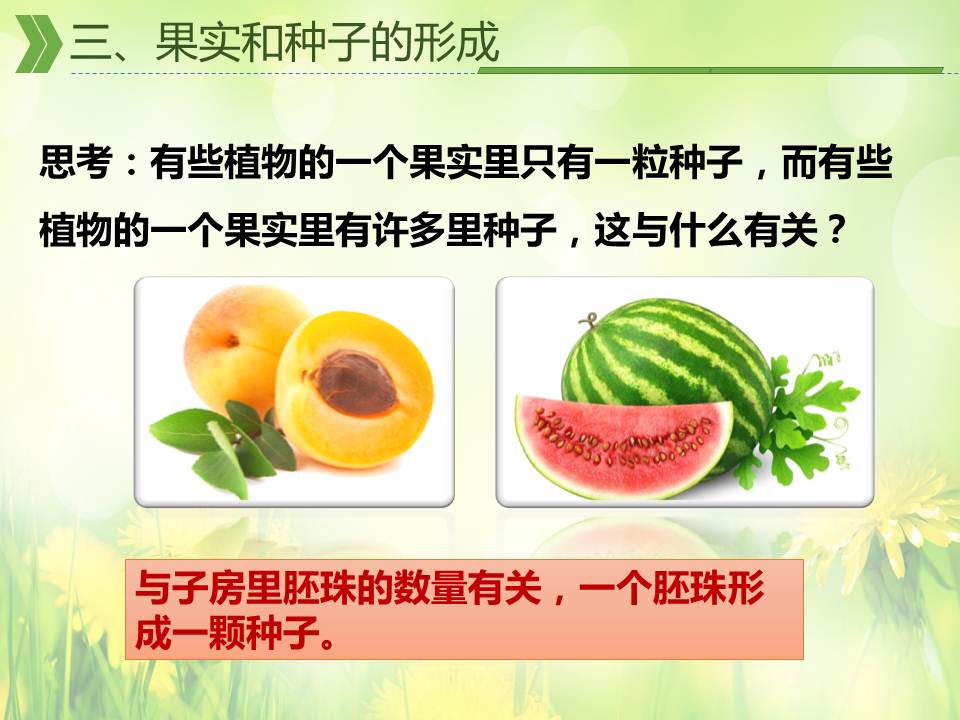 三、果实和种子的形成

思考：有些植物的一个果实里只有一粒种子，而有些植物的一个果实里有许多里种子，这与什么有关？

与子房里胚珠的数量有关，一个胚珠形成一颗种子。